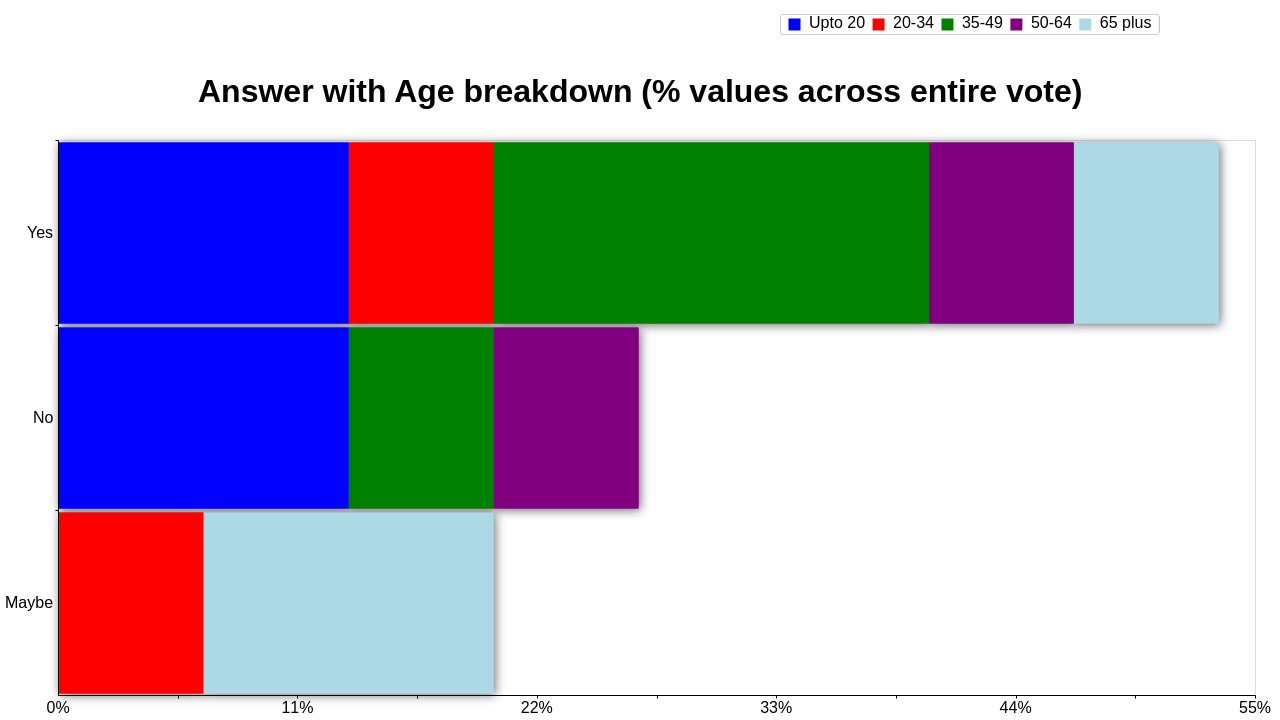 Upto 20 20-34 35-49 50-64 65 plus

Answer with Age breakdown (% values across entire vote)

Yes

No

Maybe

0% 11% 22% 33% 44% 55%